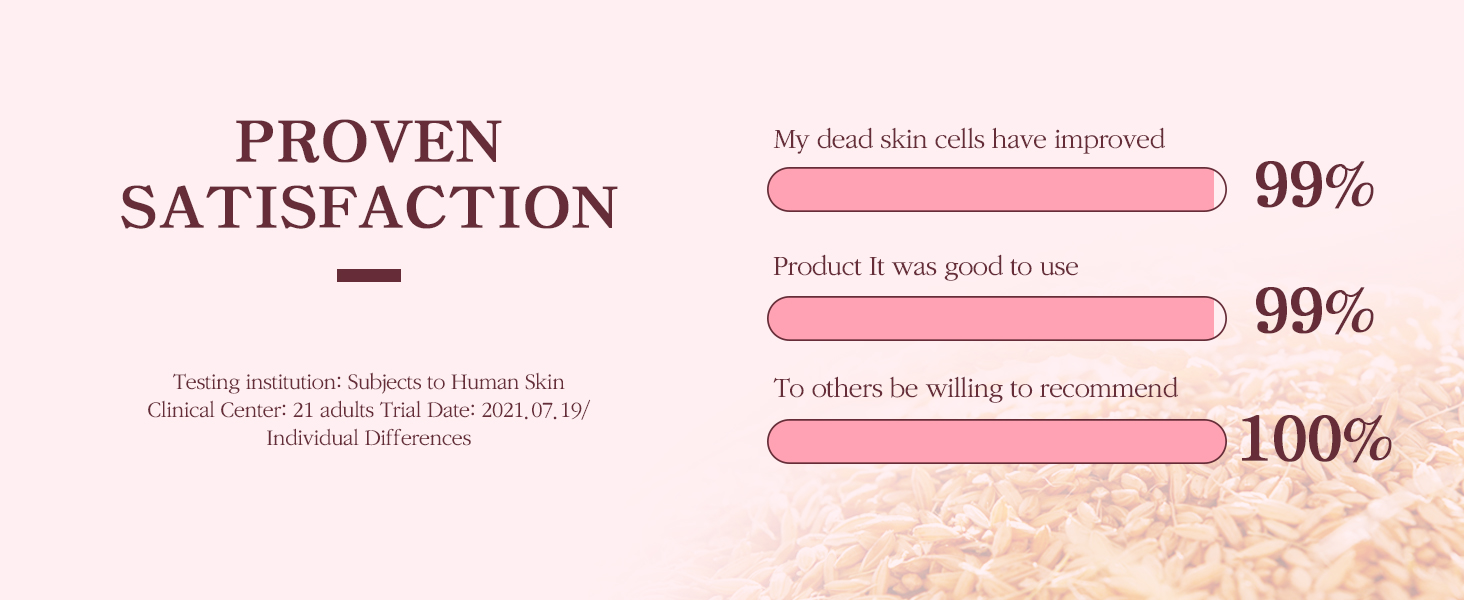 PROVEN SATISFACTION

Testing institution: Subjects to Human Skin Clinical Center: 21 adults Trial Date: 2021.07.19/ Individual Differences

My dead skin cells have improved
99%

Product It was good to use
99%

To others be willing to recommend
100%